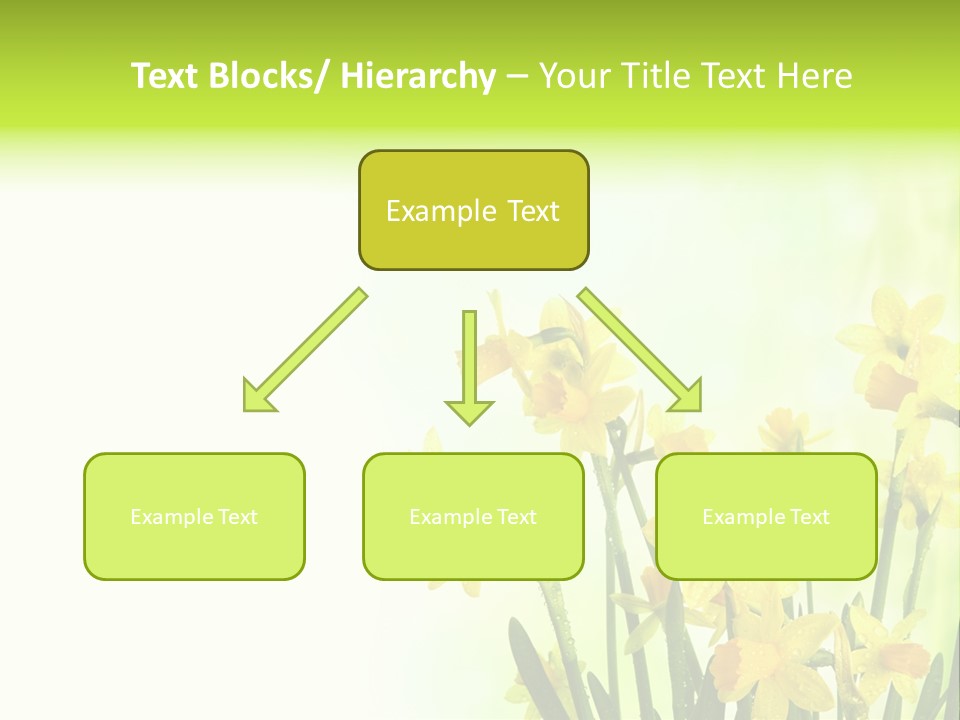 Text Blocks/ Hierarchy – Your Title Text Here

Example Text

Example Text

Example Text

Example Text